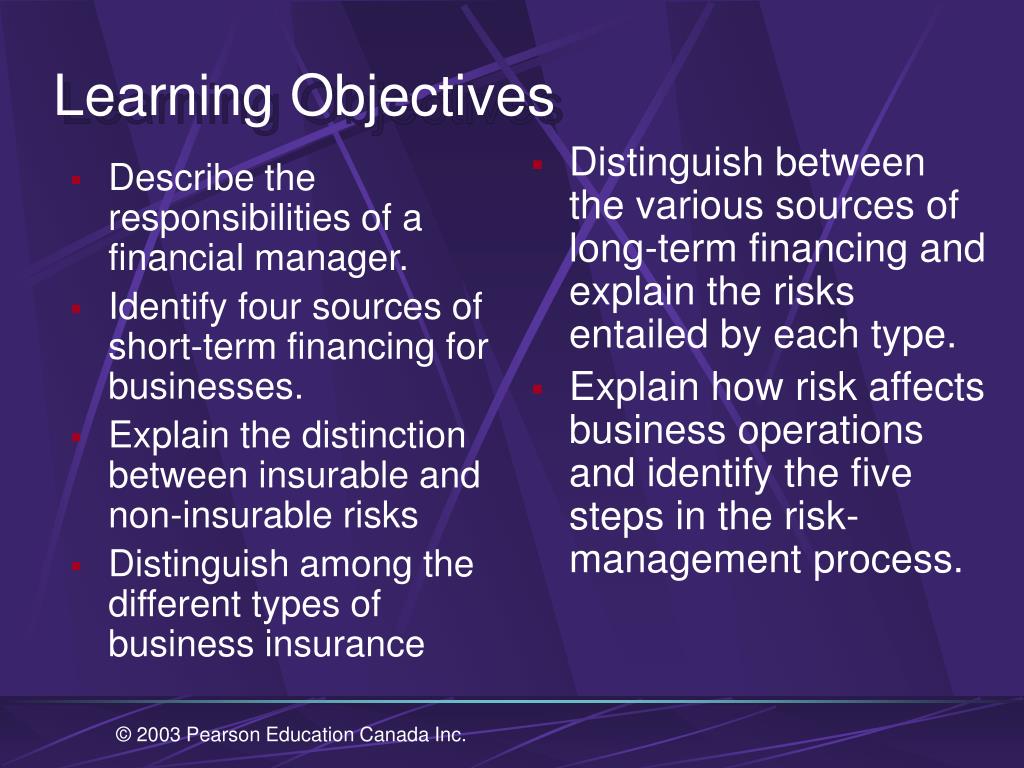 Learning Objectives

- Describe the responsibilities of a financial manager.
- Identify four sources of short-term financing for businesses.
- Explain the distinction between insurable and non-insurable risks
- Distinguish among the different types of business insurance

- Distinguish between the various sources of long-term financing and explain the risks entailed by each type.
- Explain how risk affects business operations and identify the five steps in the risk-management process.

© 2003 Pearson Education Canada Inc.